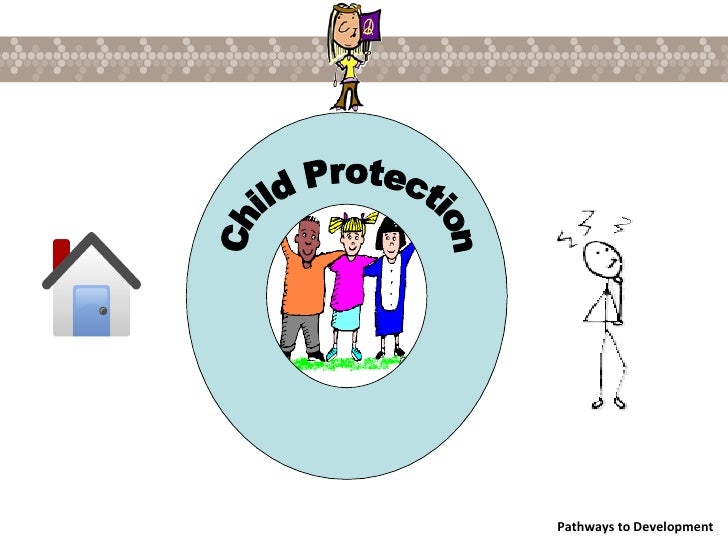 Child Protection

Pathways to Development